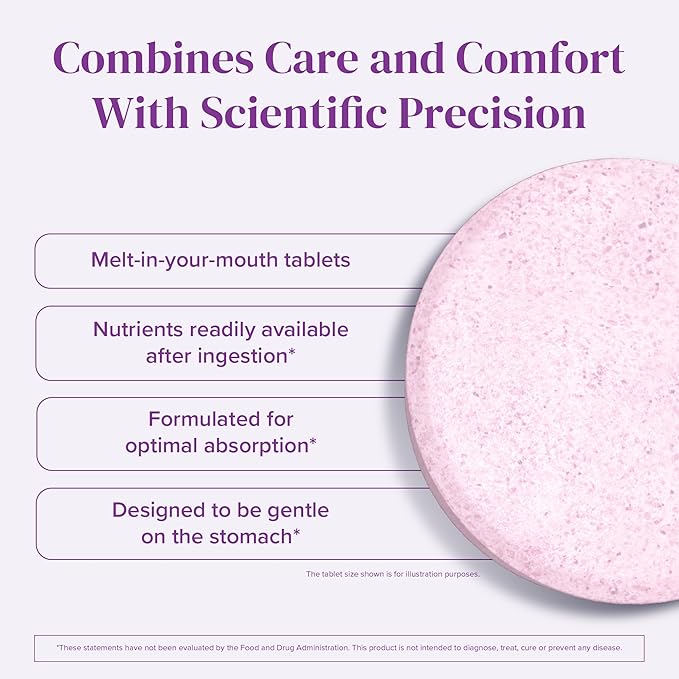 Combines Care and Comfort With Scientific Precision

Melt-in-your-mouth tablets

Nutrients readily available after ingestion*

Formulated for optimal absorption*

Designed to be gentle on the stomach*

The tablet size shown is for illustration purposes.

*These statements have not been evaluated by the Food and Drug Administration. This product is not intended to diagnose, treat, cure or prevent any disease.